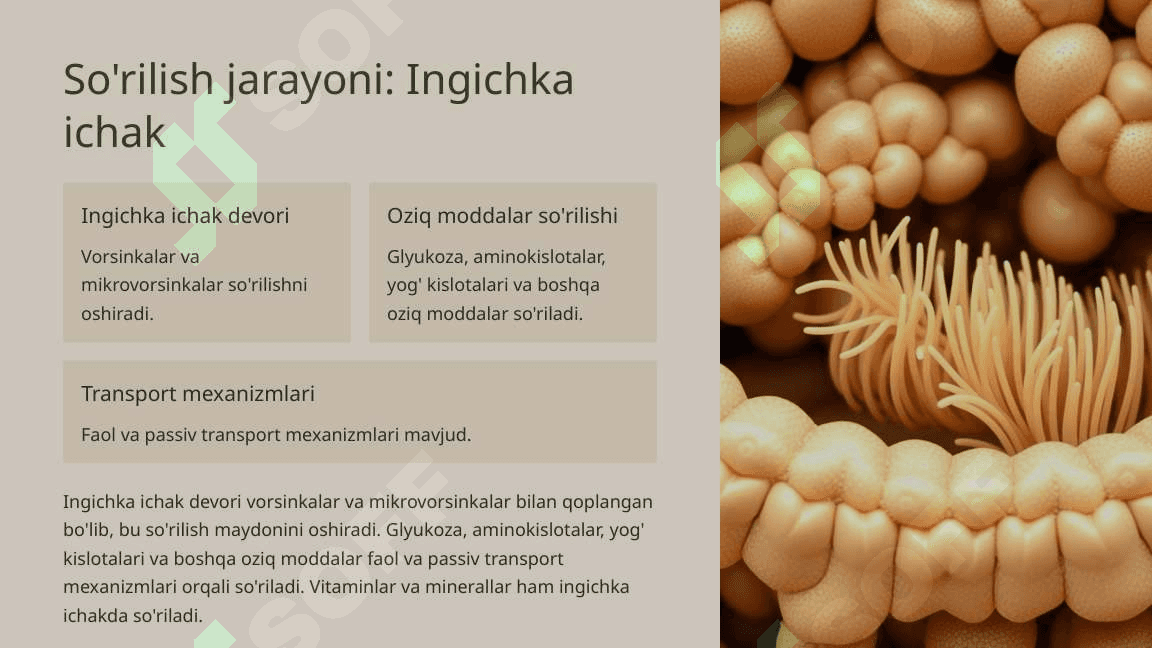 So'rilish jarayoni: Ingichka ichak

Ingichka ichak devori

Vorsinkalar va mikrovorsinkalar so'rilishni oshiradi.

Oziq moddalar so'rilishi

Glyukoza, aminokislotalar, yog' kislotalari va boshqa oziq moddalar so'riladi.

Transport mexanizmlari

Faol va passiv transport mexanizmlari mavjud.

Ingichka ichak devori vorsinkalar va mikrovorsinkalar bilan qoplangan bo'lib, bu so'rilish maydonini oshiradi. Glyukoza, aminokislotalar, yog' kislotalari va boshqa oziq moddalar faol va passiv transport mexanizmlari orqali so'riladi. Vitaminlar va minerallar ham ingichka ichakda so'riladi.